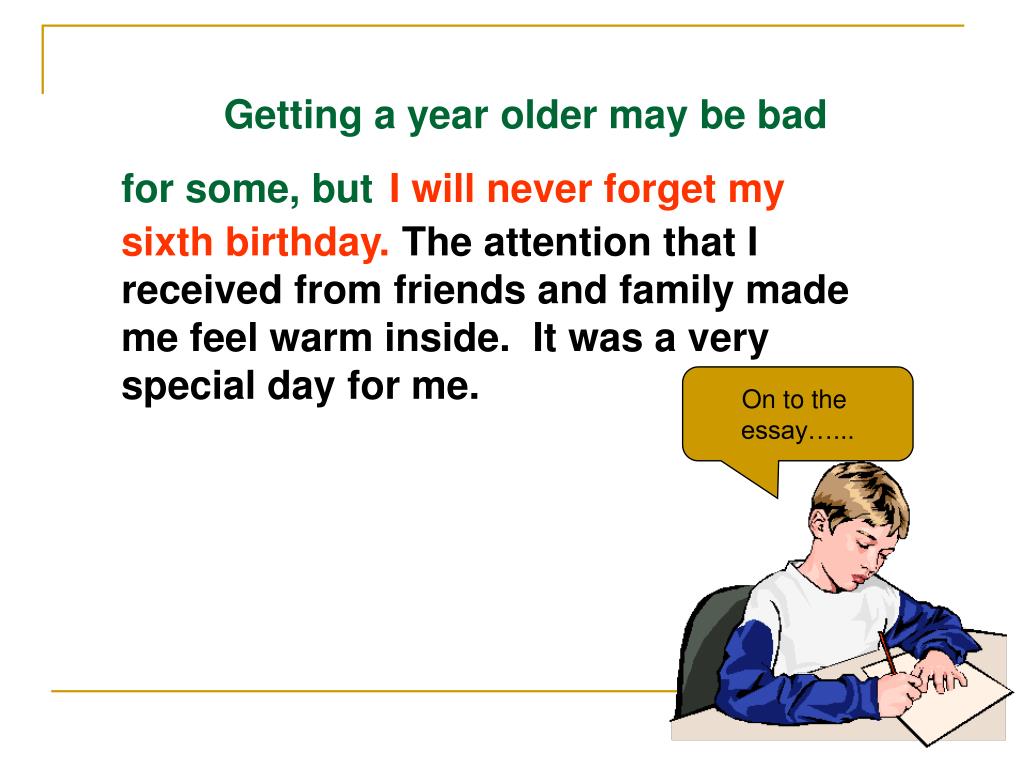 Getting a year older may be bad for some, but I will never forget my sixth birthday. The attention that I received from friends and family made me feel warm inside. It was a very special day for me.

On to the essay…...